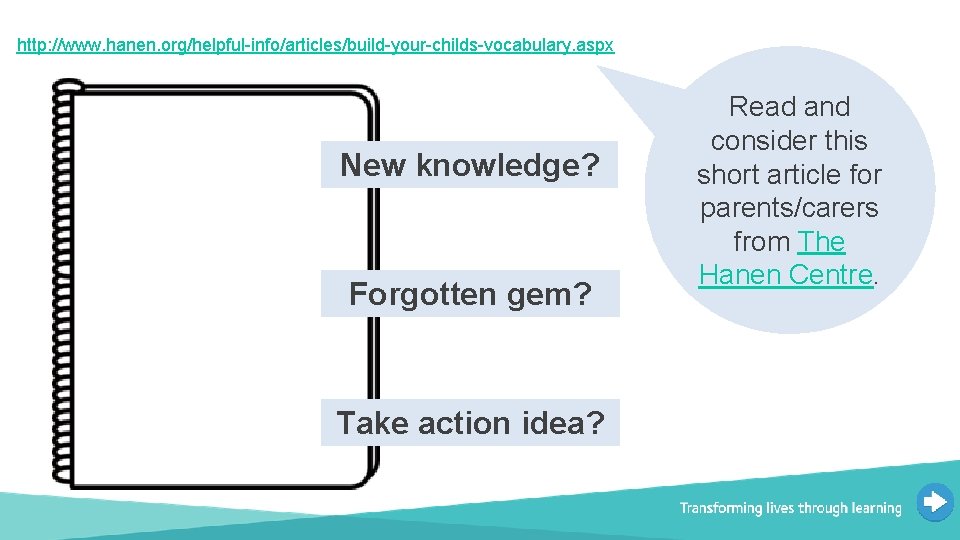 http://www.hanen.org/helpful-info/articles/build-your-childs-vocabulary.aspx

New knowledge?

Forgotten gem?

Take action idea?

Read and consider this short article for parents/carers from The Hanen Centre.

Transforming lives through learning